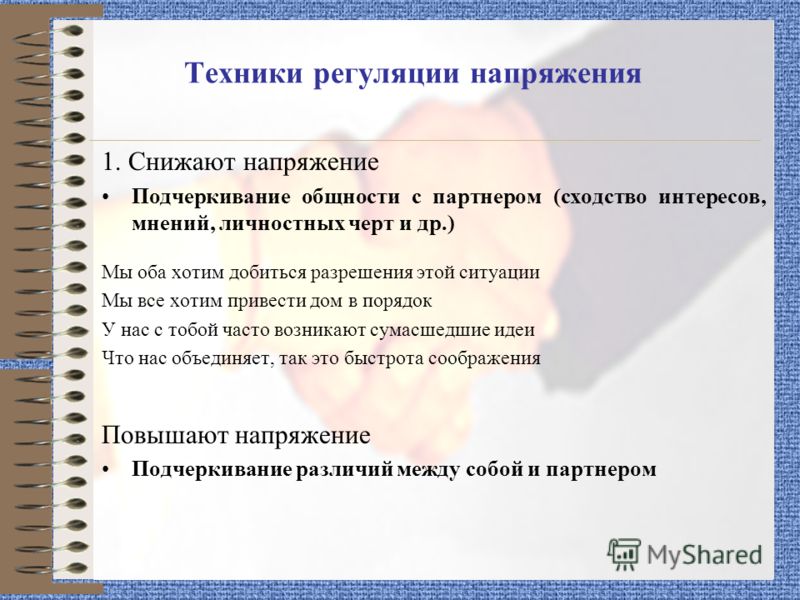 Техники регуляции напряжения

1. Снижают напряжение

• Подчеркивание общности с партнером (сходство интересов, мнений, личностных черт и др.)

Мы оба хотим добиться разрешения этой ситуации

Мы все хотим привести дом в порядок

У нас с тобой часто возникают сумасшедшие идеи

Что нас объединяет, так это быстрота соображения

Повышают напряжение

• Подчеркивание различий между собой и партнером

MyShared